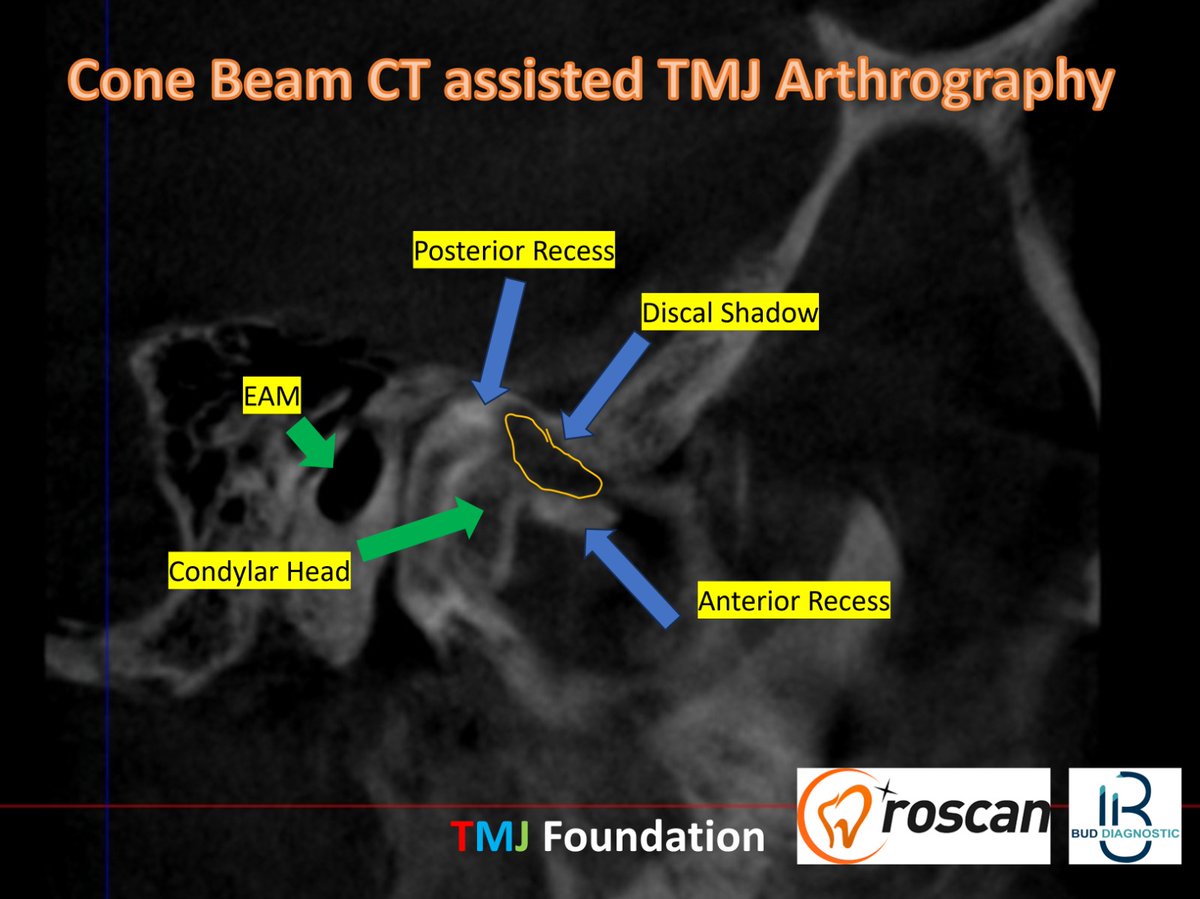 Cone Beam CT assisted TMJ Arthrography

Posterior Recess

Discal Shadow

EAM

Condylar Head

Anterior Recess

TMJ Foundation

roscan

BUD DIAGNOSTIC